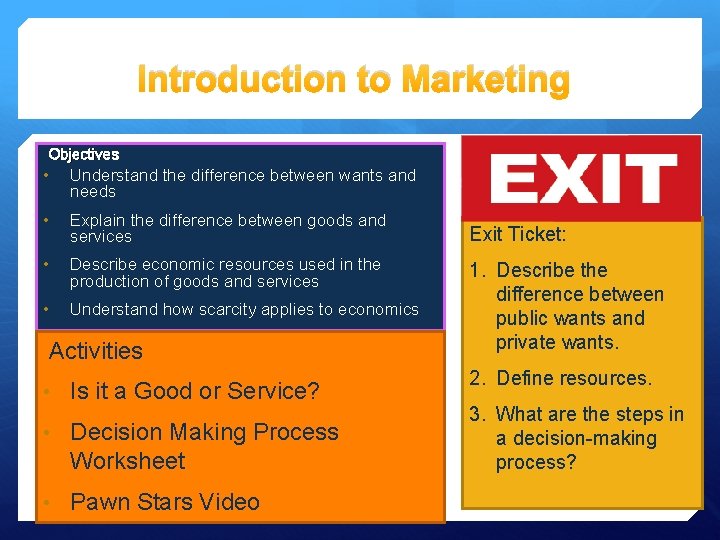 Introduction to Marketing

Objectives
• Understand the difference between wants and needs
• Explain the difference between goods and services
• Describe economic resources used in the production of goods and services
• Understand how scarcity applies to economics

Activities
• Is it a Good or Service?
• Decision Making Process Worksheet
• Pawn Stars Video

EXIT

Exit Ticket:
1. Describe the difference between public wants and private wants.
2. Define resources.
3. What are the steps in a decision-making process?